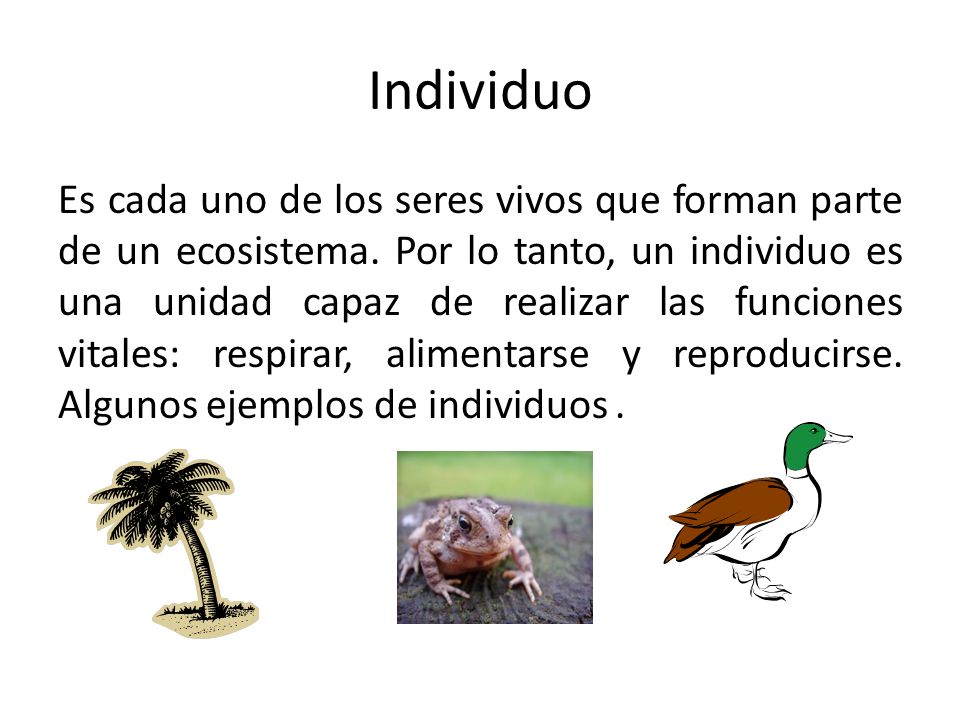 Individuo

Es cada uno de los seres vivos que forman parte de un ecosistema. Por lo tanto, un individuo es una unidad capaz de realizar las funciones vitales: respirar, alimentarse y reproducirse. Algunos ejemplos de individuos .